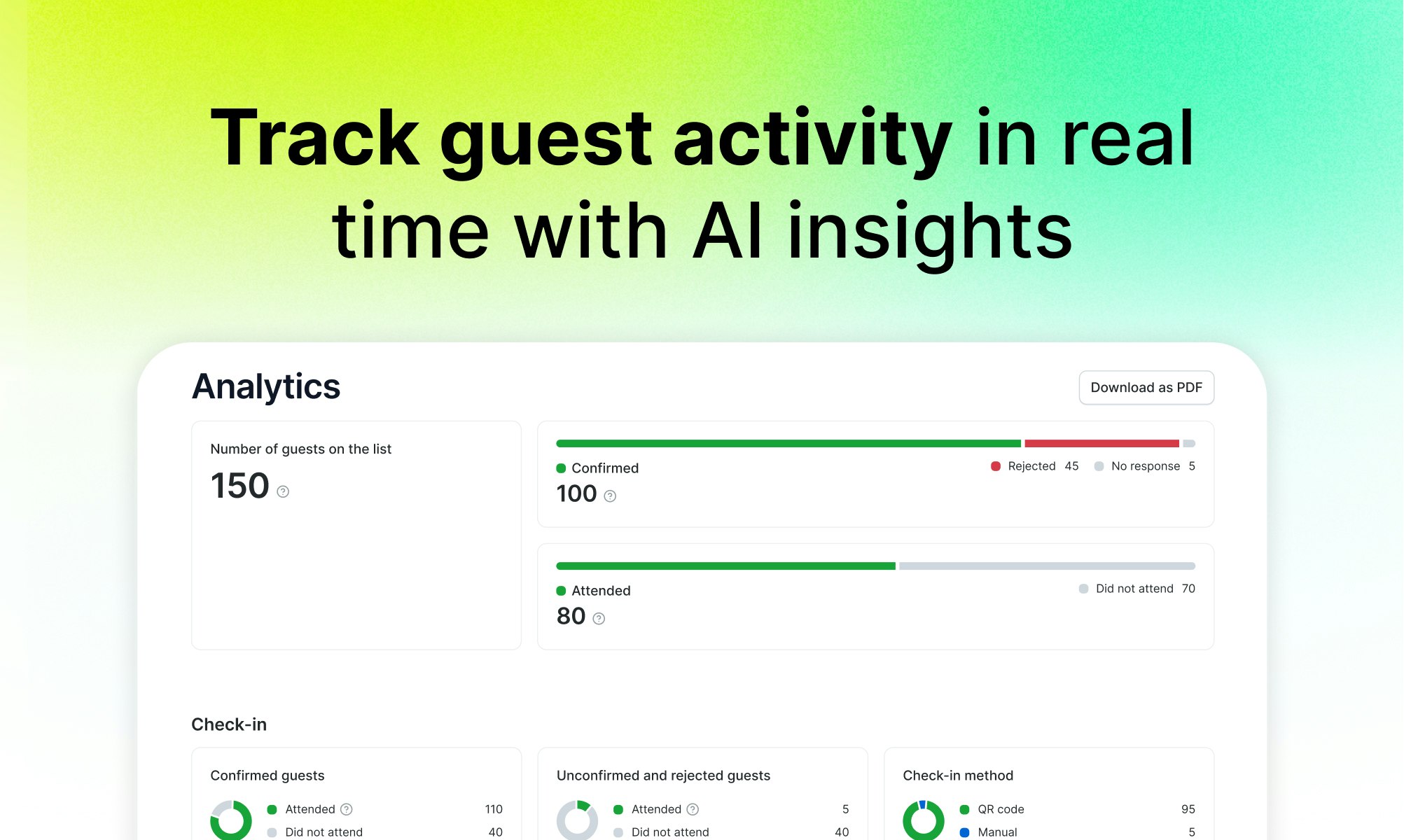 Track guest activity in real time with AI insights

Analytics

Download as PDF

Number of guests on the list
150

Confirmed
100

Rejected 45 No response 5

Attended
80

Did not attend 70

Check-in

Confirmed guests

Attended 110
Did not attend 40

Unconfirmed and rejected guests

Attended 5
Did not attend 40

Check-in method

QR code 95
Manual 5